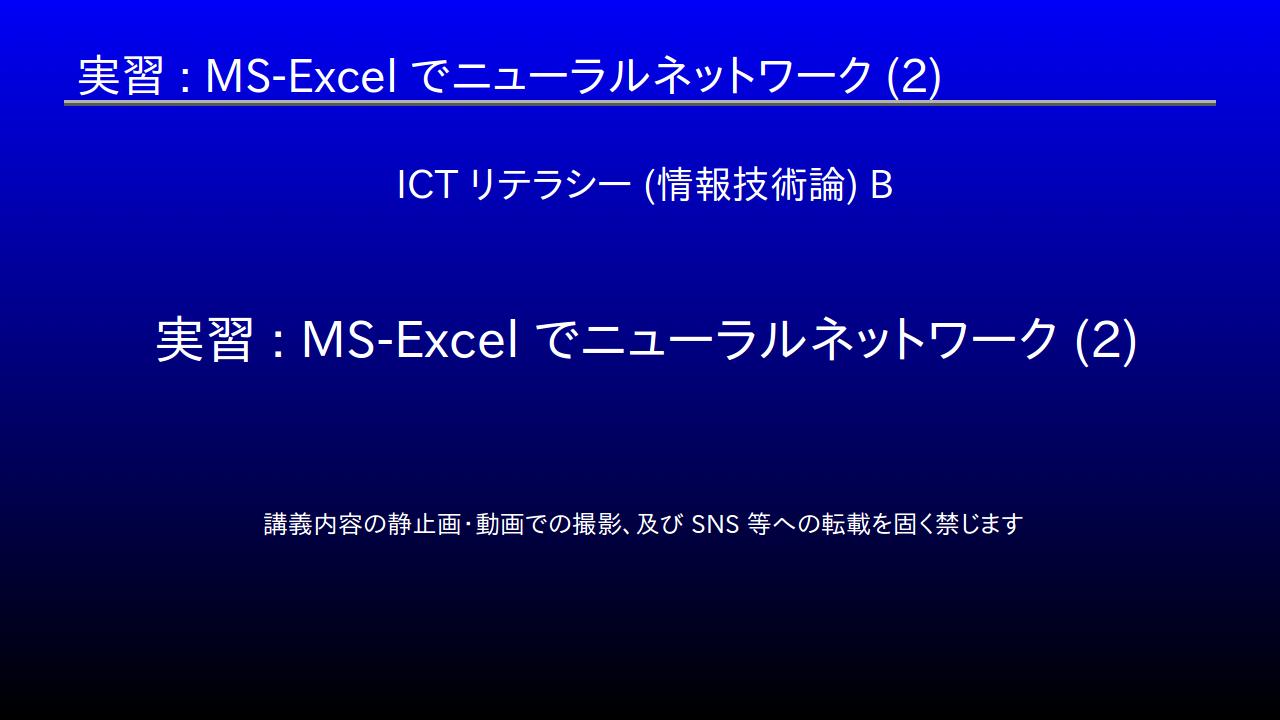 実習 : MS-Excel でニューラルネットワーク (2)

ICT リテラシー (情報技術論) B

実習 : MS-Excel でニューラルネットワーク (2)

講義内容の静止画・動画での撮影、及び SNS 等への転載を固く禁じます